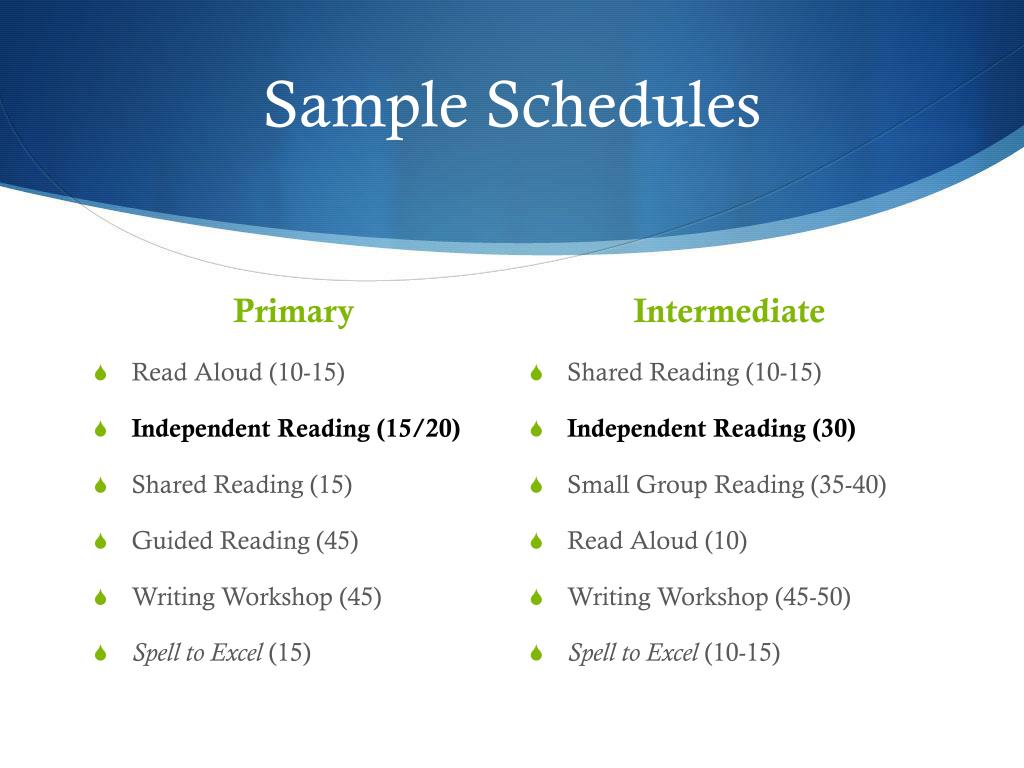 Sample Schedules

Primary

Read Aloud (10-15)

Independent Reading (15/20)

Shared Reading (15)

Guided Reading (45)

Writing Workshop (45)

Spell to Excel (15)

Intermediate

Shared Reading (10-15)

Independent Reading (30)

Small Group Reading (35-40)

Read Aloud (10)

Writing Workshop (45-50)

Spell to Excel (10-15)